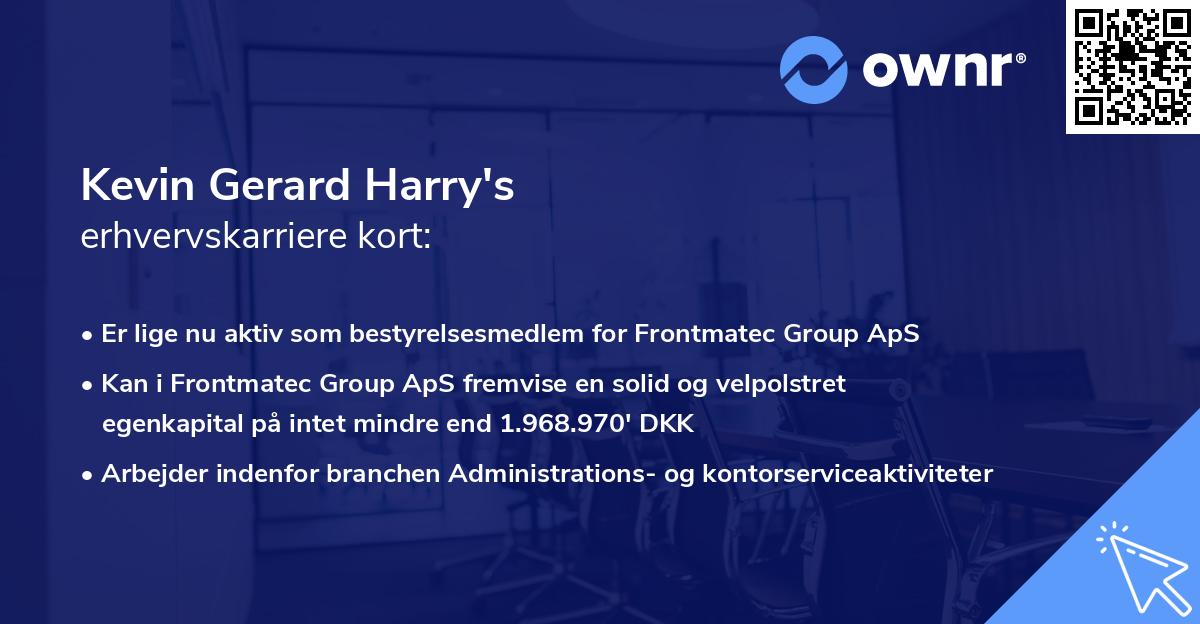 ownr®

Kevin Gerard Harry's
erhvervskarriere kort:

• Er lige nu aktiv som bestyrelsesmedlem for Frontmatec Group ApS
• Kan i Frontmatec Group ApS fremvise en solid og velpolstret egenkapital på intet mindre end 1.968.970' DKK
• Arbejder indenfor branchen Administrations- og kontorserviceaktiviteter